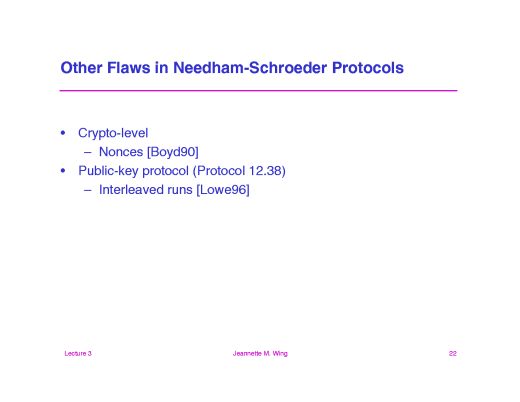 Other Flaws in Needham-Schroeder Protocols

• Crypto-level
  – Nonces [Boyd90]
• Public-key protocol (Protocol 12.38)
  – Interleaved runs [Lowe96]

Lecture 3

Jeannette M. Wing

22